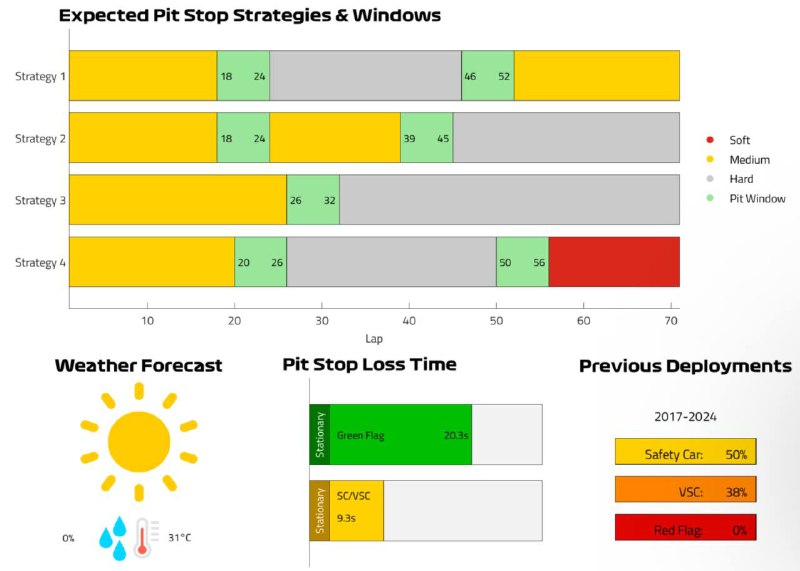 Expected Pit Stop Strategies & Windows

Strategy 1
18 24
46 52

Strategy 2
18 24
39 45

Strategy 3
26 32

Strategy 4
20 26
50 56

10 20 30 40 50 60 70
Lap

Soft
Medium
Hard
Pit Window

Weather Forecast

0%
31°C

Pit Stop Loss Time

Stationary
Green Flag 20.3s

Stationary
SC/VSC
9.3s

Previous Deployments

2017-2024

Safety Car: 50%
VSC: 38%
Red Flag: 0%